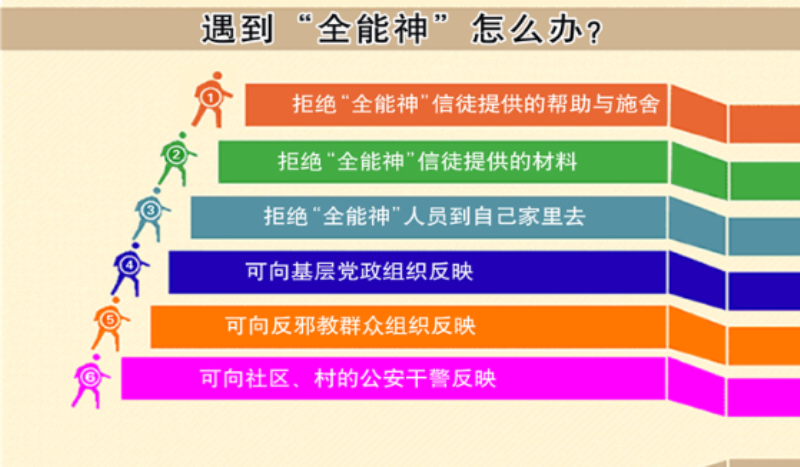 遇到“全能神”怎么办？

1 拒绝“全能神”信徒提供的帮助与施舍

2 拒绝“全能神”信徒提供的材料

3 拒绝“全能神”人员到自己家里去

4 可向基层党政组织反映

5 可向反邪教群众组织反映

6 可向社区、村的公安干警反映